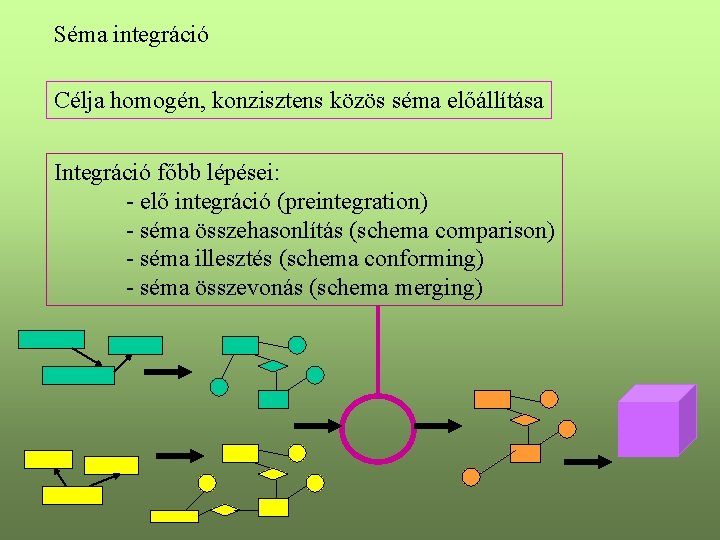 Séma integráció

Célja homogén, konzisztens közös séma előállítása

Integráció főbb lépései:
- elő integráció (preintegration)
- séma összehasonlítás (schema comparison)
- séma illesztés (schema conforming)
- séma összevonás (schema merging)